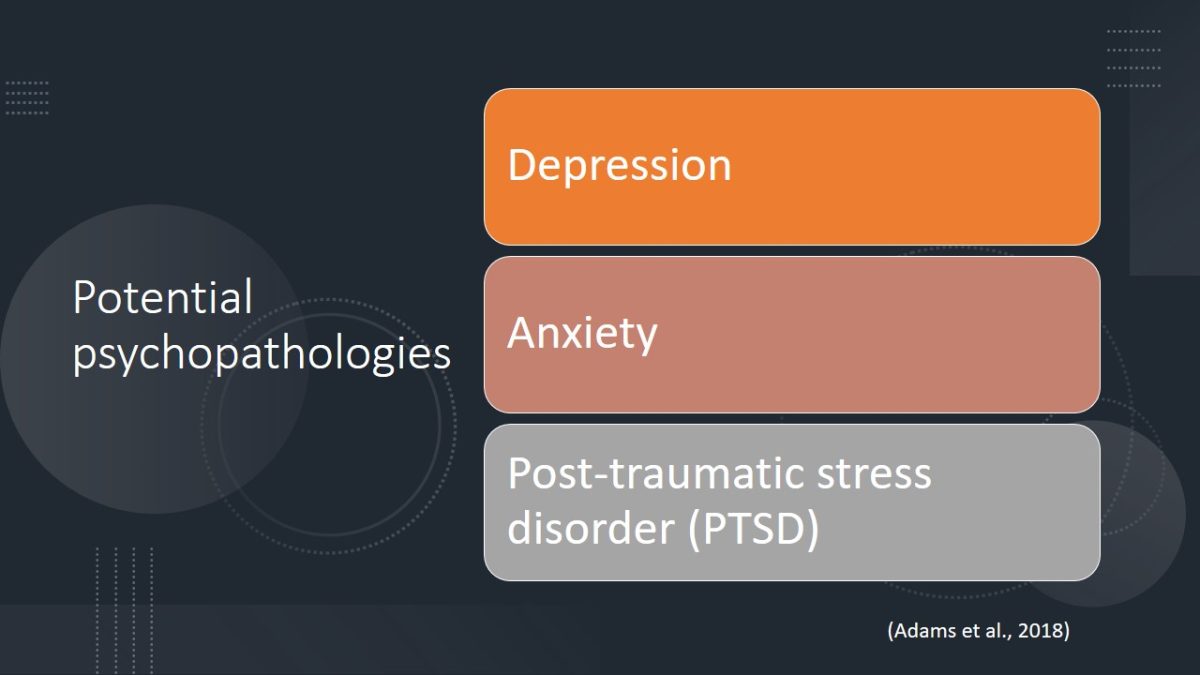 Potential psychopathologies

Depression

Anxiety

Post-traumatic stress disorder (PTSD)

(Adams et al., 2018)